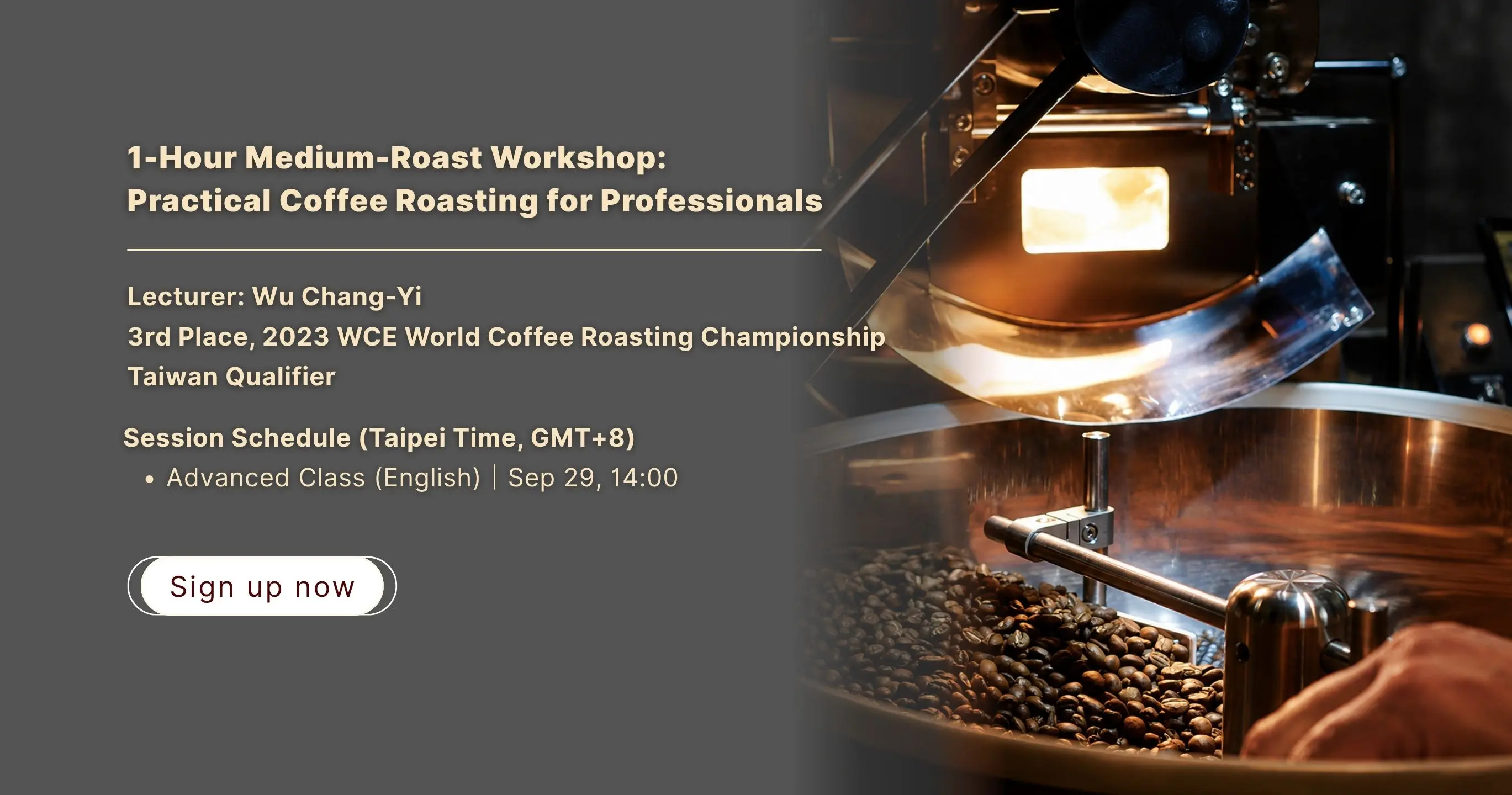 1-Hour Medium-Roast Workshop:
Practical Coffee Roasting for Professionals

Lecturer: Wu Chang-Yi
3rd Place, 2023 WCE World Coffee Roasting Championship Taiwan Qualifier

Session Schedule (Taipei Time, GMT+8)
• Advanced Class (English) | Sep 29, 14:00

Sign up now